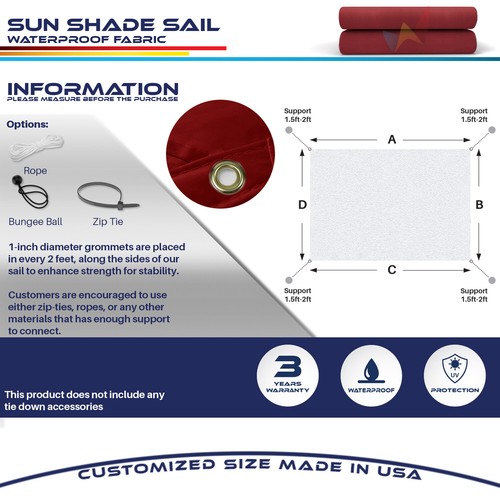 SUN SHADE SAIL
WATERPROOF FABRIC

INFORMATION
PLEASE MEASURE BEFORE THE PURCHASE

Options:

Rope

Bungee Ball

Zip Tie

1-inch diameter grommets are placed in every 2 feet, along the sides of our sail to enhance strength for stability.

Customers are encouraged to use either zip-ties, ropes, or any other materials that has enough support to connect.

Support 1.5ft-2ft

Support 1.5ft-2ft

A

D

B

C

Support 1.5ft-2ft

Support 1.5ft-2ft

This product does not include any tie down accessories

3 YEARS WARRANTY

WATERPROOF

UV PROTECTION

CUSTOMIZED SIZE MADE IN USA